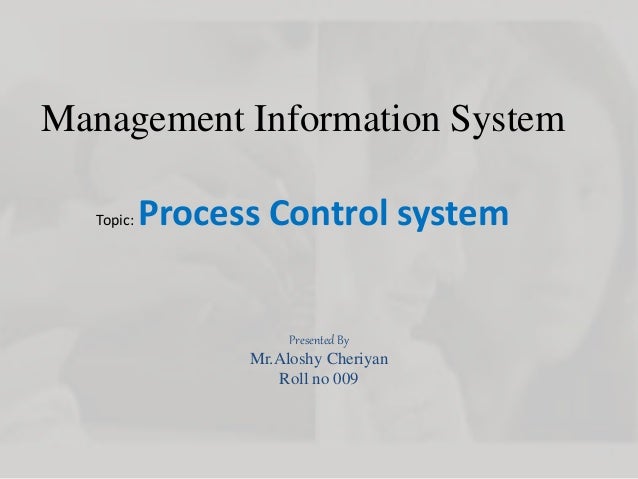 Management Information System

Topic: Process Control system

Presented By
Mr.Aloshy Cheriyan
Roll no 009